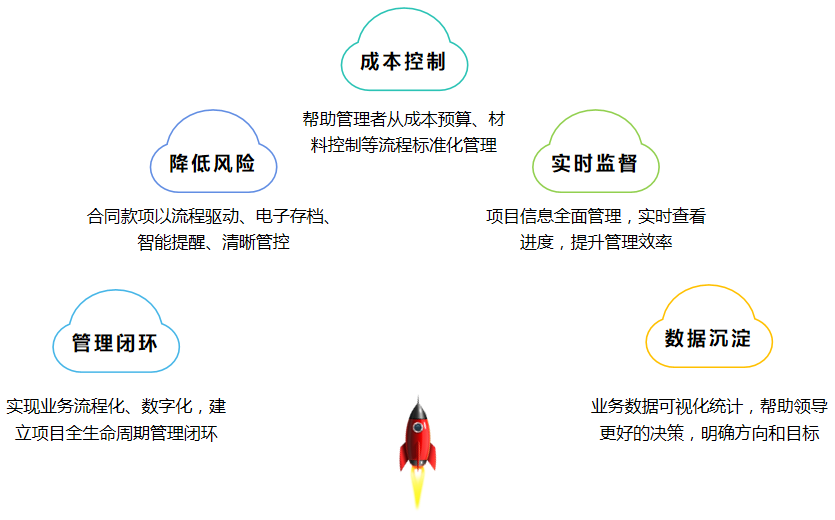 成本控制

帮助管理者从成本预算、材料控制等流程标准化管理

降低风险

合同款项以流程驱动、电子存档、智能提醒、清晰管控

实时监督

项目信息全面管理，实时查看进度，提升管理效率

管理闭环

实现业务流程化、数字化，建立项目全生命周期管理闭环

数据沉淀

业务数据可视化统计，帮助领导更好的决策，明确方向和目标